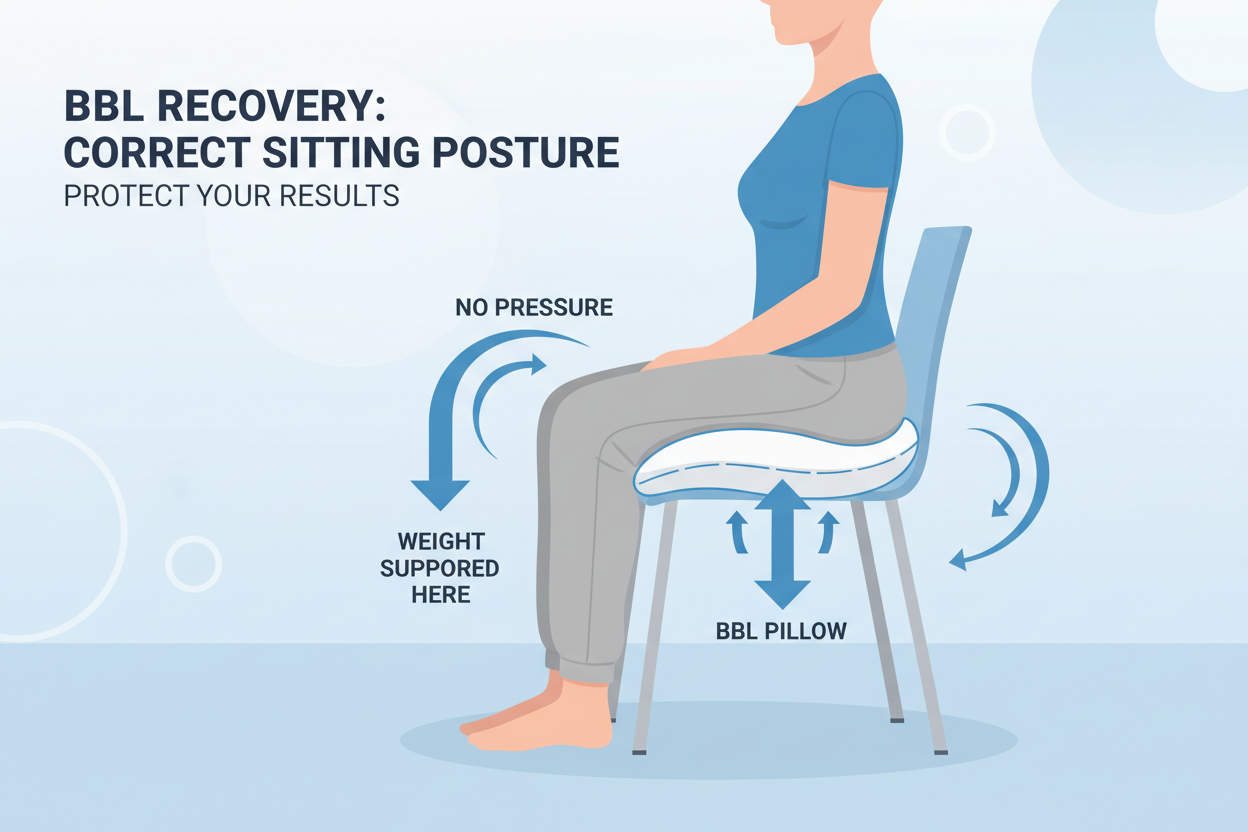 BBL RECOVERY:
CORRECT SITTING POSTURE
PROTECT YOUR RESULTS

NO PRESSURE

WEIGHT SUPPORED HERE

BBL PILLOW